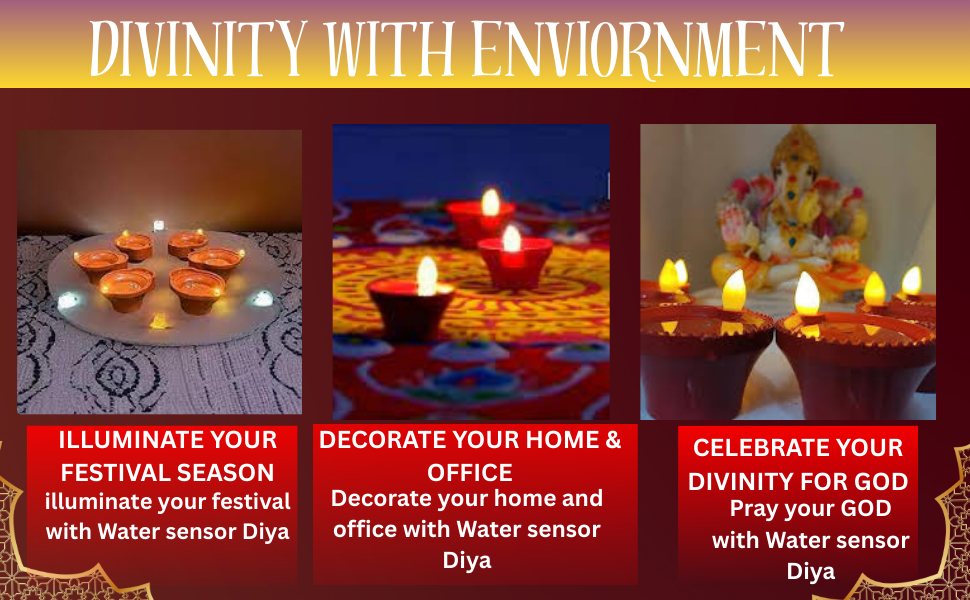 DIVINITY WITH ENVIORNMENT

ILLUMINATE YOUR FESTIVAL SEASON
illuminate your festival with Water sensor Diya

DECORATE YOUR HOME & OFFICE
Decorate your home and office with Water sensor Diya

CELEBRATE YOUR DIVINITY FOR GOD
Pray your GOD with Water sensor Diya